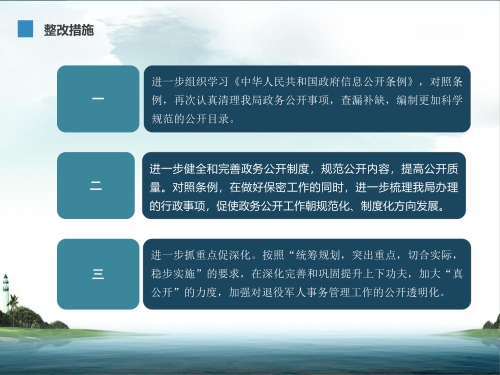 整改措施

一

进一步组织学习《中华人民共和国政府信息公开条例》，对照条例，再次认真清理我局政务公开事项，查漏补缺，编制更加科学规范的公开目录。

二

进一步健全和完善政务公开制度，规范公开内容，提高公开质量。对照条例，在做好保密工作的同时，进一步梳理我局办理的行政事项，促使政务公开工作朝规范化、制度化方向发展。

三

进一步抓重点促深化。按照“统筹规划，突出重点，切合实际，稳步实施”的要求，在深化完善和巩固提升上下功夫，加大“真公开”的力度，加强对退役军人事务管理工作的公开透明化。